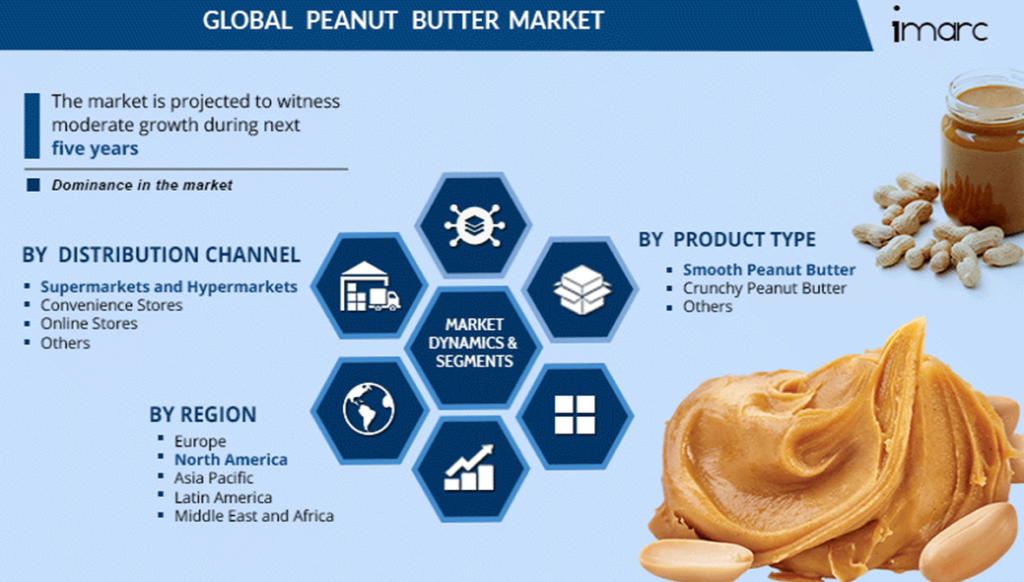 GLOBAL PEANUT BUTTER MARKET

imarc

The market is projected to witness moderate growth during next five years

Dominance in the market

BY DISTRIBUTION CHANNEL
- Supermarkets and Hypermarkets
- Convenience Stores
- Online Stores
- Others

MARKET DYNAMICS & SEGMENTS

BY PRODUCT TYPE
- Smooth Peanut Butter
- Crunchy Peanut Butter
- Others

BY REGION
- Europe
- North America
- Asia Pacific
- Latin America
- Middle East and Africa